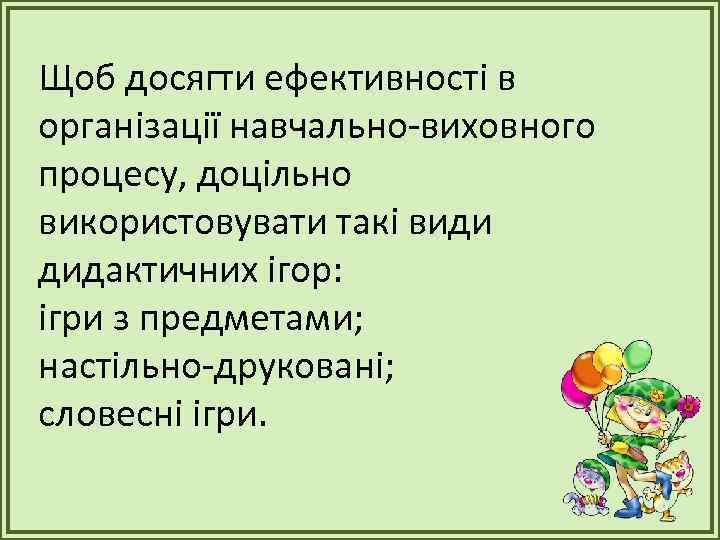 Щоб досягти ефективності в організації навчально-виховного процесу, доцільно використовувати такі види дидактичних ігор:
ігри з предметами;
настільно-друковані;
словесні ігри.